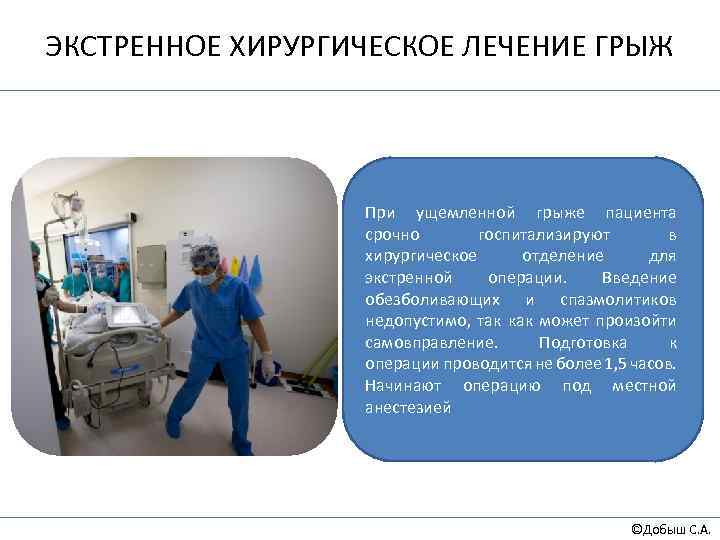 ЭКСТРЕННОЕ ХИРУРГИЧЕСКОЕ ЛЕЧЕНИЕ ГРЫЖ

При ущемленной грыже пациента срочно госпитализируют в хирургическое отделение для экстренной операции. Введение обезболивающих и спазмолитиков недопустимо, так как может произойти самовправление. Подготовка к операции проводится не более 1,5 часов. Начинают операцию под местной анестезией

©Добыш С.А.